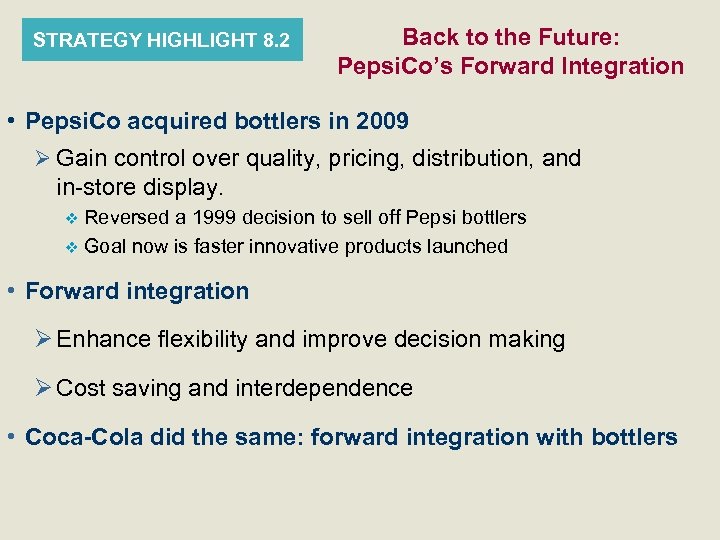 STRATEGY HIGHLIGHT 8.2

Back to the Future:
PepsiCo's Forward Integration

• PepsiCo acquired bottlers in 2009

➢ Gain control over quality, pricing, distribution, and in-store display.

❖ Reversed a 1999 decision to sell off Pepsi bottlers

❖ Goal now is faster innovative products launched

• Forward integration

➢ Enhance flexibility and improve decision making

➢ Cost saving and interdependence

• Coca-Cola did the same: forward integration with bottlers